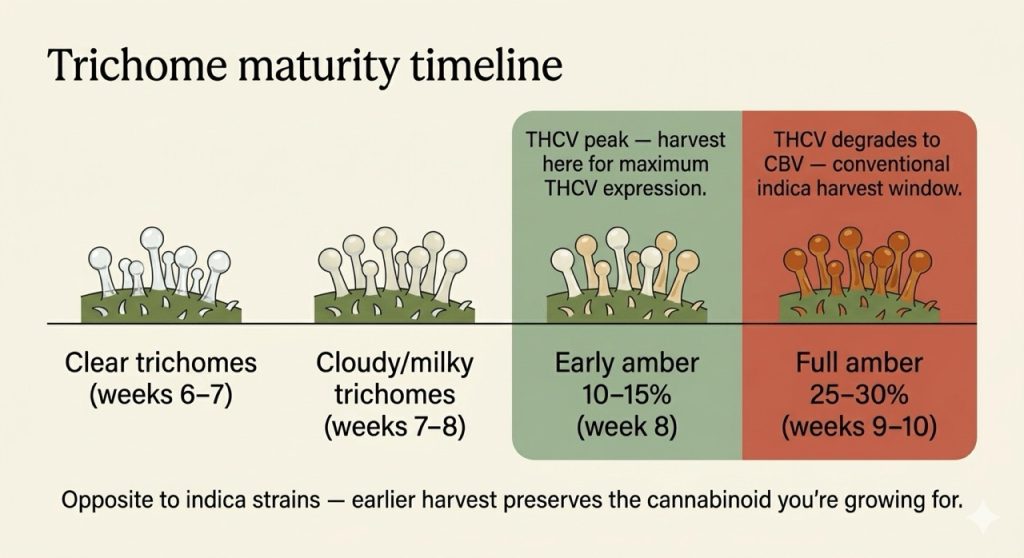 Trichome maturity timeline

THCV peak — harvest here for maximum THCV expression.

THCV degrades to CBV — conventional indica harvest window.

Clear trichomes (weeks 6–7)

Cloudy/milky trichomes (weeks 7–8)

Early amber 10–15% (week 8)

Full amber 25–30% (weeks 9–10)

Opposite to indica strains — earlier harvest preserves the cannabinoid you're growing for.